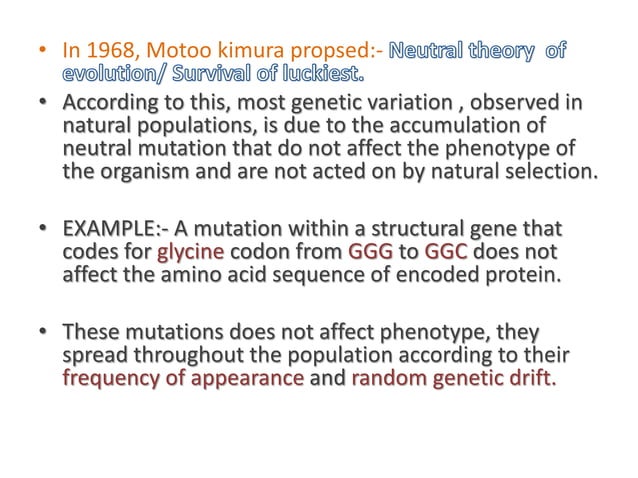 • In 1968, Motoo kimura propsed:- Neutral theory of evolution/ Survival of luckiest.

• According to this, most genetic variation , observed in natural populations, is due to the accumulation of neutral mutation that do not affect the phenotype of the organism and are not acted on by natural selection.

• EXAMPLE:- A mutation within a structural gene that codes for glycine codon from GGG to GGC does not affect the amino acid sequence of encoded protein.

• These mutations does not affect phenotype, they spread throughout the population according to their frequency of appearance and random genetic drift.